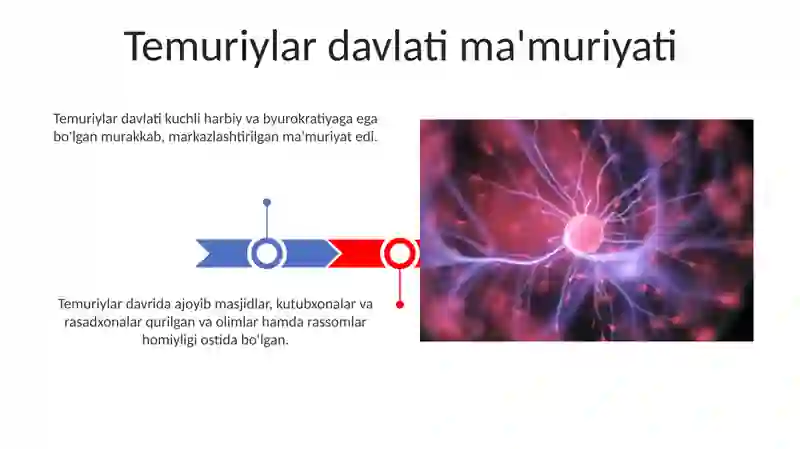 Temuriylar davlati ma'muriyati

Temuriylar davlati kuchli harbiy va byurokratiyaga ega bo'lgan murakkab, markazlashtirilgan ma'muriyat edi.

Temuriylar davrida ajoyib masjidlar, kutubxonalar va rasadxonalar qurilgan va olimlar hamda rassomlar homiyligi ostida bo'lgan.